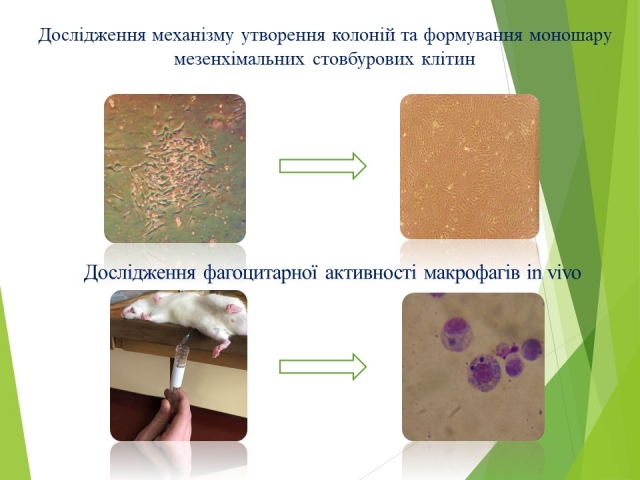 Дослідження механізму утворення колоній та формування моношару мезенхімальних стовбурових клітин

Дослідження фагоцитарної активності макрофагів in vivo